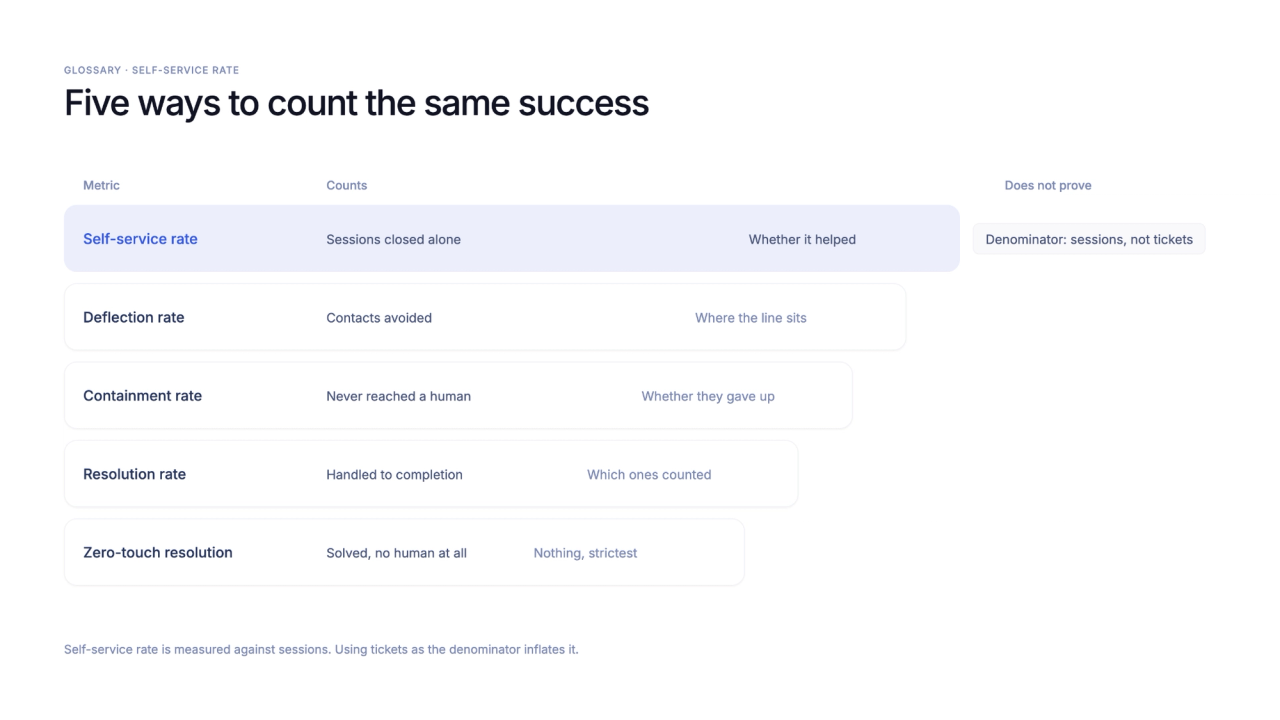 GLOSSARY · SELF-SERVICE RATE

Five ways to count the same success

| Metric | Counts | Does not prove |
|---|---|---|
| Self-service rate | Sessions closed alone | Whether it helped |
| Deflection rate | Contacts avoided | Where the line sits |
| Containment rate | Never reached a human | Whether they gave up |
| Resolution rate | Handled to completion | Which ones counted |
| Zero-touch resolution | Solved, no human at all | Nothing, strictest |

Denominator: sessions, not tickets

Self-service rate is measured against sessions. Using tickets as the denominator inflates it.